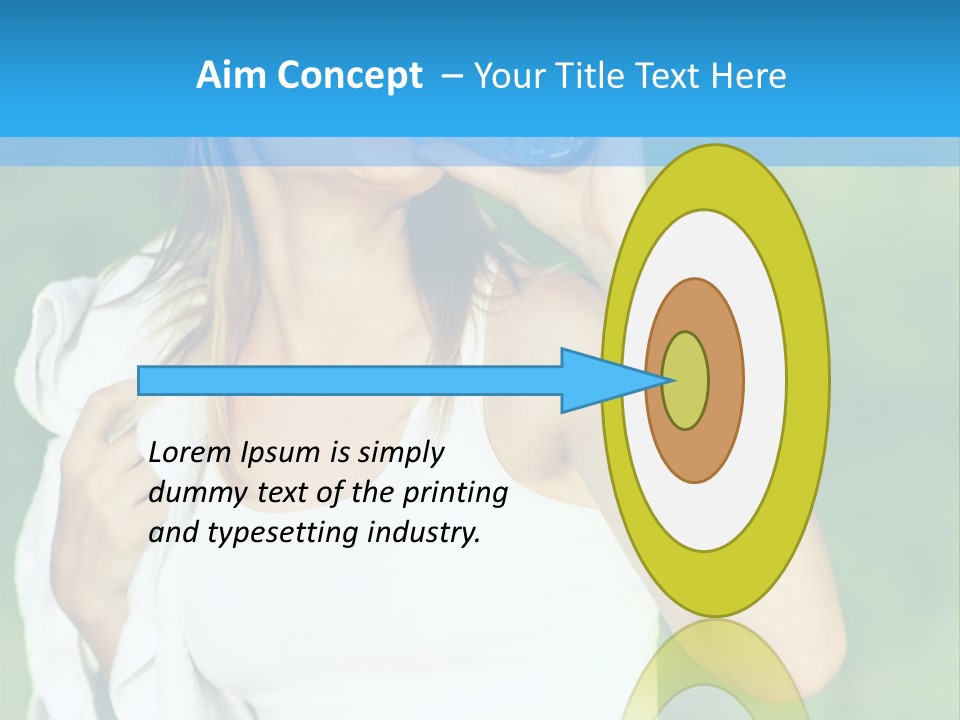 Aim Concept – Your Title Text Here

Lorem Ipsum is simply dummy text of the printing and typesetting industry.